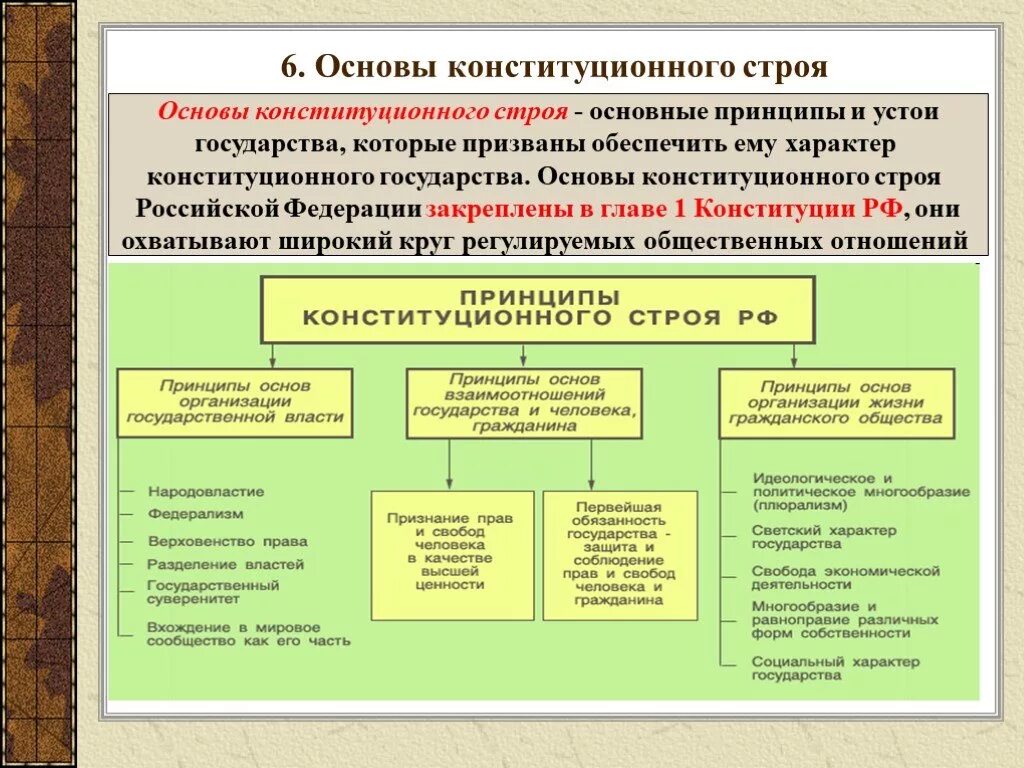 6. Основы конституционного строя

Основы конституционного строя - основные принципы и устои государства, которые призваны обеспечить ему характер конституционного государства. Основы конституционного строя Российской Федерации закреплены в главе 1 Конституции РФ, они охватывают широкий круг регулируемых общественных отношений

ПРИНЦИПЫ КОНСТИТУЦИОННОГО СТРОЯ РФ

Принципы основ организации государственной власти

Народовластие

Федерализм

Верховенство права

Разделение властей

Государственный суверенитет

Вхождение в мировое сообщество как его часть

Принципы основ взаимоотношений государства и человека, гражданина

Признание прав и свобод человека в качестве высшей ценности

Первейшая обязанность государства - защита и соблюдение прав и свобод человека и гражданина

Принципы основ организации жизни гражданского общества

Идеологическое и политическое многообразие (плюрализм)

Светский характер государства

Свобода экономической деятельности

Многообразие и равноправие различных форм собственности

Социальный характер государства